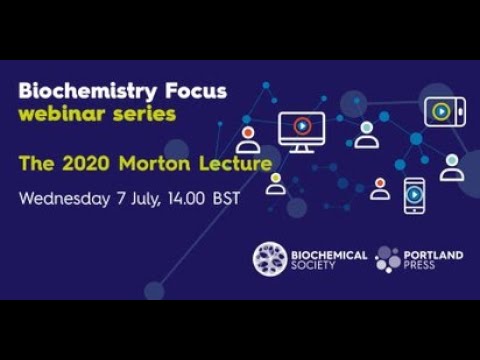 Biochemistry Focus
webinar series

The 2020 Morton Lecture

Wednesday 7 July, 14.00 BST

BIOCHEMICAL SOCIETY

PORTLAND PRESS